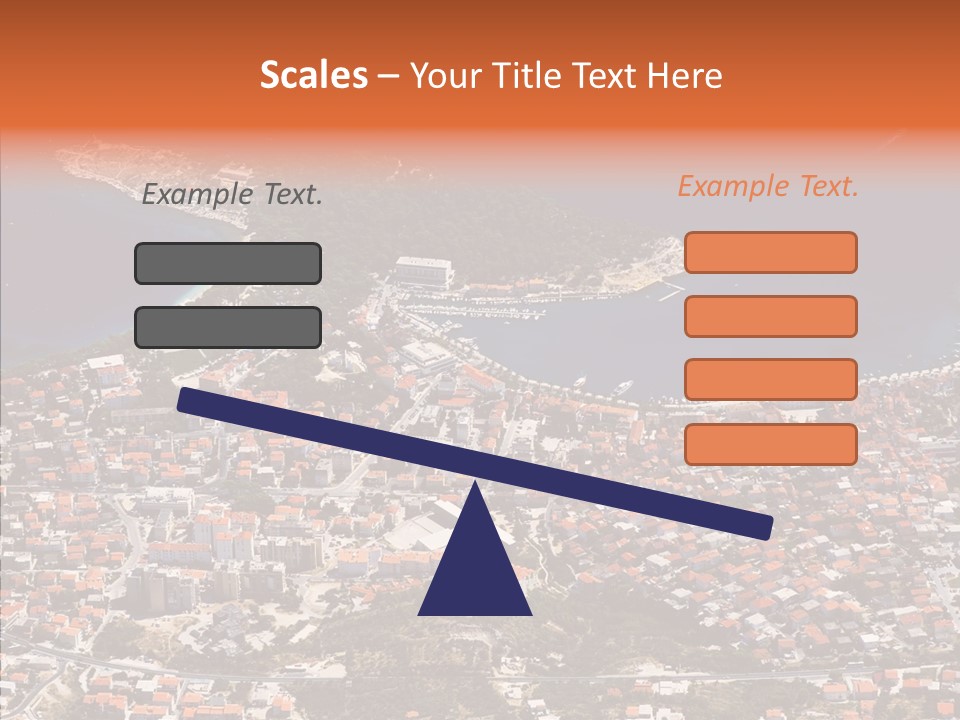 Scales – Your Title Text Here

Example Text.

Example Text.